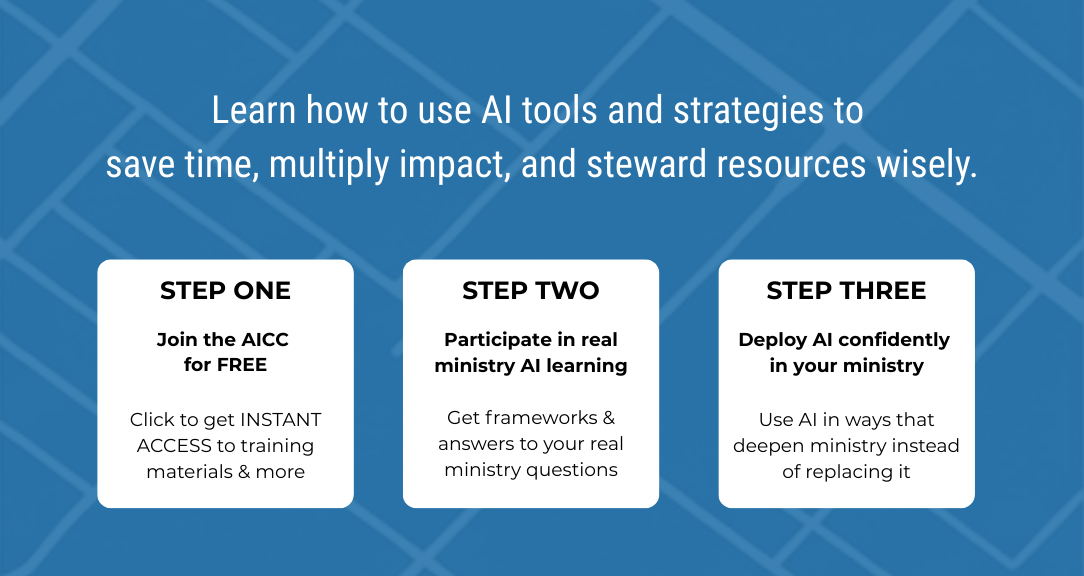 Learn how to use AI tools and strategies to save time, multiply impact, and steward resources wisely.

STEP ONE

Join the AICC for FREE

Click to get INSTANT ACCESS to training materials & more

STEP TWO

Participate in real ministry AI learning

Get frameworks & answers to your real ministry questions

STEP THREE

Deploy AI confidently in your ministry

Use AI in ways that deepen ministry instead of replacing it